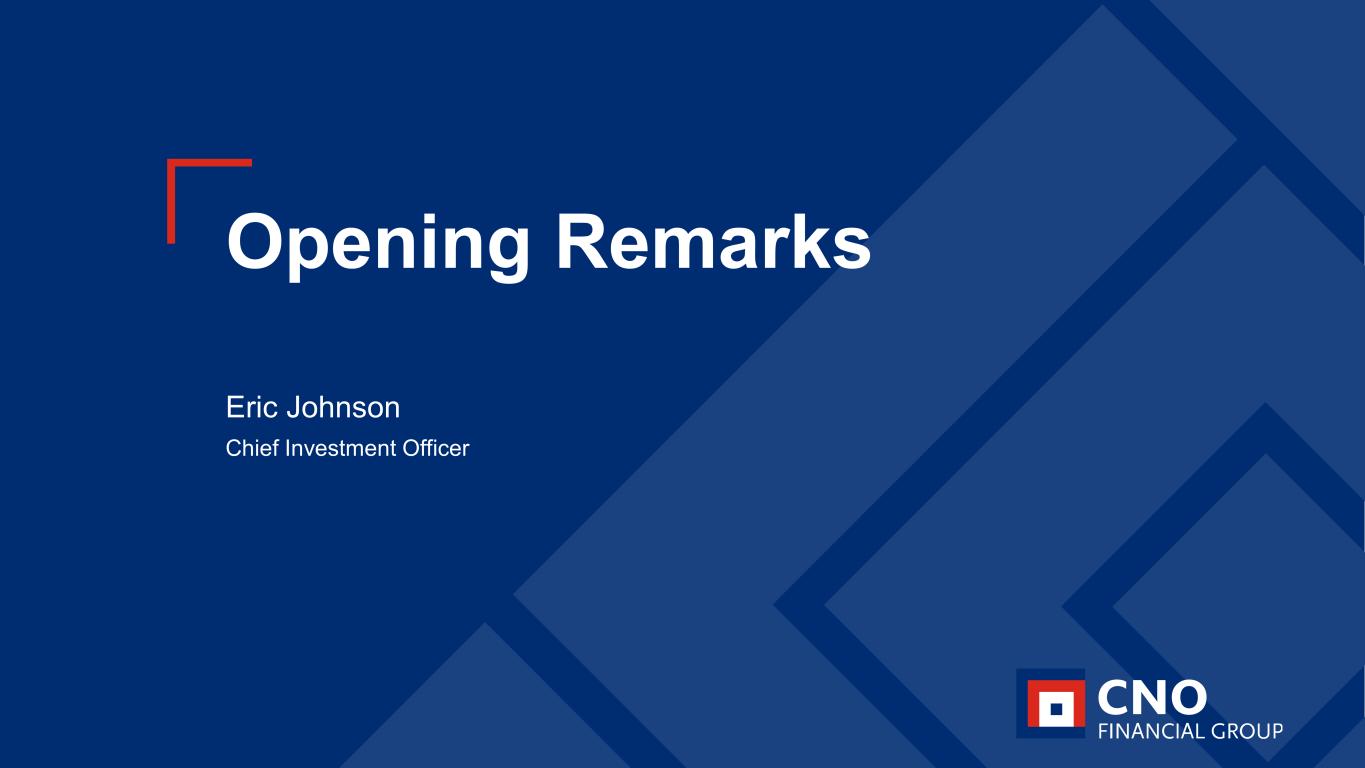 Opening Remarks

Eric Johnson
Chief Investment Officer

CNO
FINANCIAL GROUP